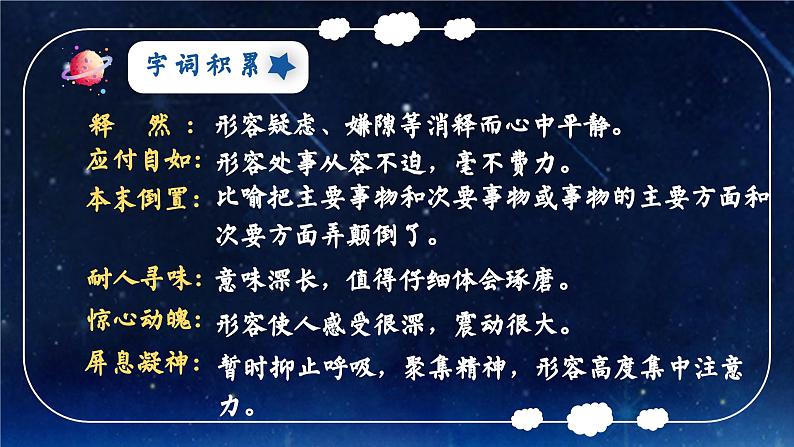 字词积累

释　然：形容疑虑、嫌隙等消释而心中平静。

应付自如：形容处事从容不迫，毫不费力。

本末倒置：比喻把主要事物和次要事物或事物的主要方面和次要方面弄颠倒了。

耐人寻味：意味深长，值得仔细体会琢磨。

惊心动魄：形容使人感受很深，震动很大。

屏息凝神：暂时抑止呼吸，聚集精神，形容高度集中注意力。